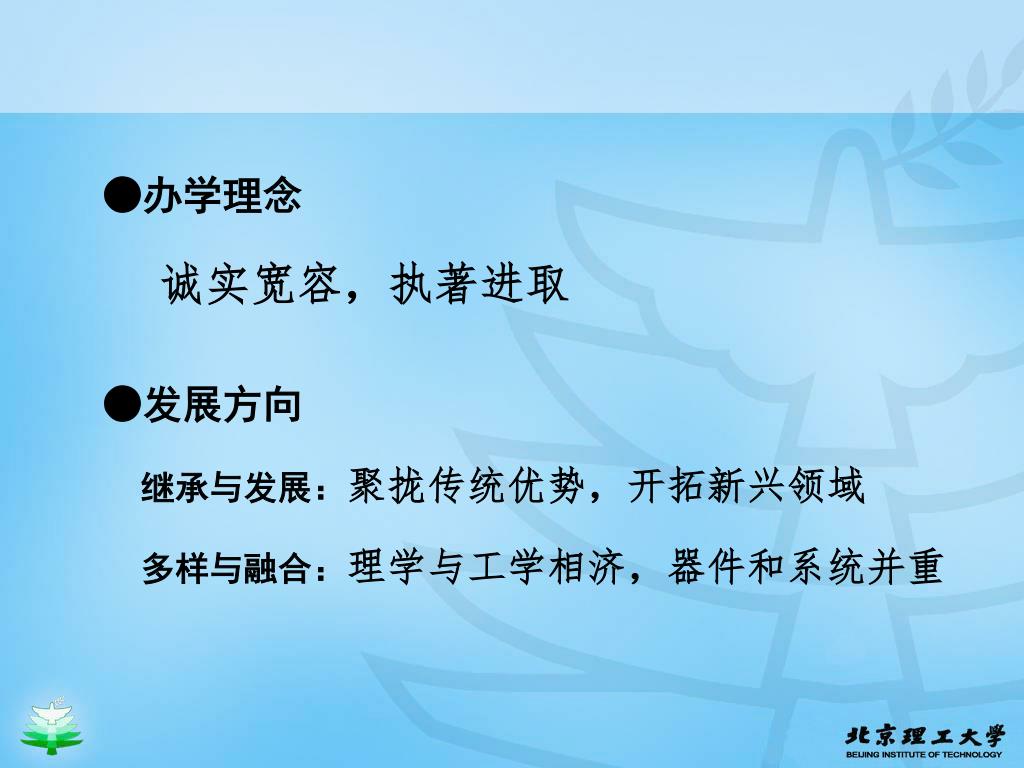 ●办学理念

诚实宽容，执著进取

●发展方向

继承与发展：聚拢传统优势，开拓新兴领域

多样与融合：理学与工学相济，器件和系统并重

北京理工大学
BEIJING INSTITUTE OF TECHNOLOGY